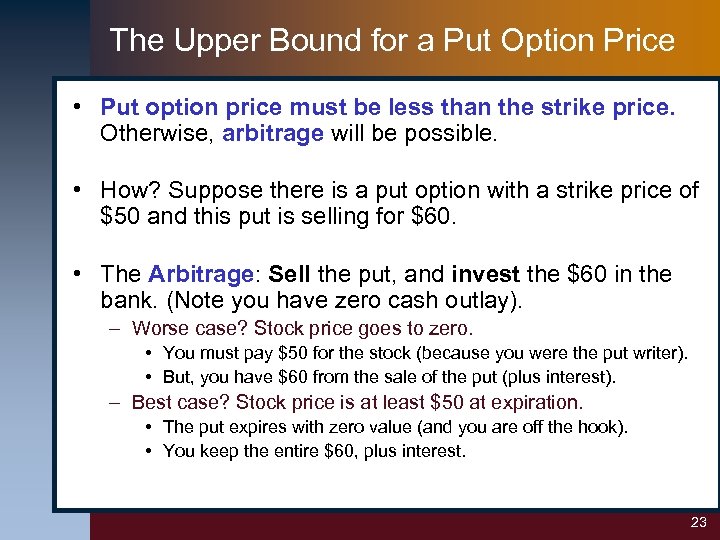 The Upper Bound for a Put Option Price

• Put option price must be less than the strike price. Otherwise, arbitrage will be possible.

• How? Suppose there is a put option with a strike price of \$50 and this put is selling for \$60.

• The Arbitrage: Sell the put, and invest the \$60 in the bank. (Note you have zero cash outlay).
– Worse case? Stock price goes to zero.
• You must pay \$50 for the stock (because you were the put writer).
• But, you have \$60 from the sale of the put (plus interest).
– Best case? Stock price is at least \$50 at expiration.
• The put expires with zero value (and you are off the hook).
• You keep the entire \$60, plus interest.

23